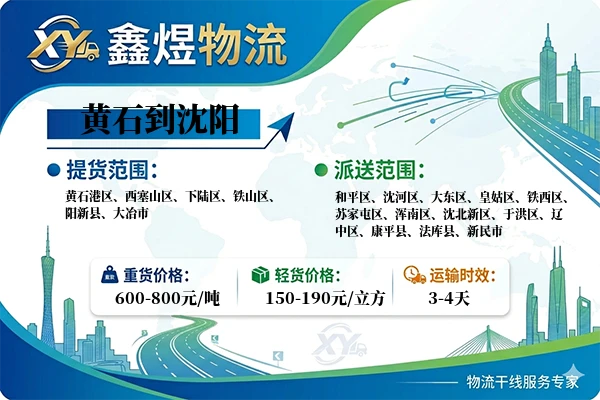 XY 鑫煜物流

黄石到沈阳

提货范围：

黄石港区、西塞山区、下陆区、铁山区、阳新县、大冶市

派送范围：

和平区、沈河区、大东区、皇姑区、铁西区、苏家屯区、浑南区、沈北新区、于洪区、辽中区、康平县、法库县、新民市

重货价格：
600-800元/吨

轻货价格：
150-190元/立方

运输时效：
3-4天

XY

物流干线服务专家